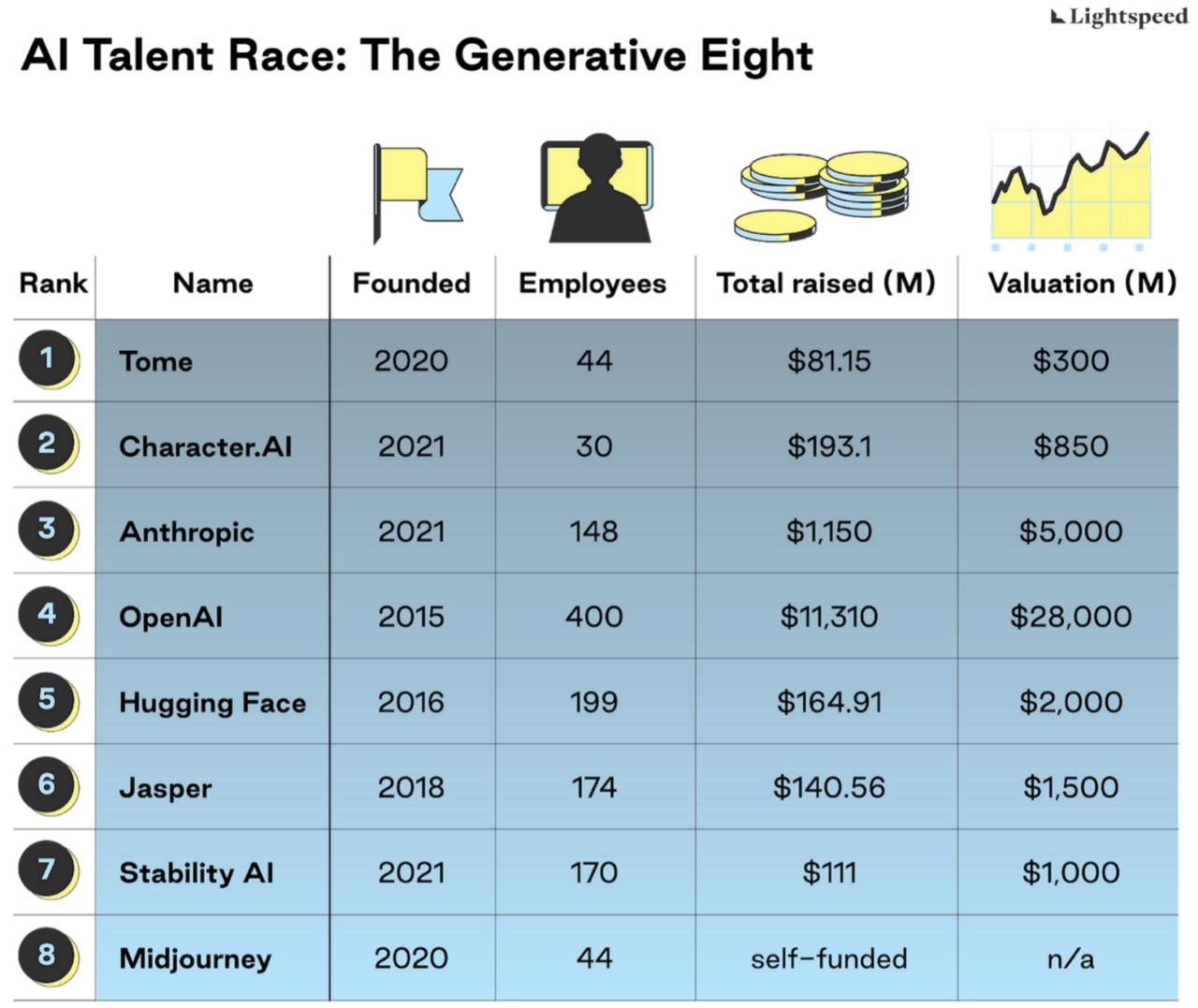 Lightspeed

AI Talent Race: The Generative Eight

| Rank | Name | Founded | Employees | Total raised (M) | Valuation (M) |
|---|---|---|---|---|---|
| 1 | Tome | 2020 | 44 | \$81.15 | \$300 |
| 2 | Character.AI | 2021 | 30 | \$193.1 | \$850 |
| 3 | Anthropic | 2021 | 148 | \$1,150 | \$5,000 |
| 4 | OpenAI | 2015 | 400 | \$11,310 | \$28,000 |
| 5 | Hugging Face | 2016 | 199 | \$164.91 | \$2,000 |
| 6 | Jasper | 2018 | 174 | \$140.56 | \$1,500 |
| 7 | Stability AI | 2021 | 170 | \$111 | \$1,000 |
| 8 | Midjourney | 2020 | 44 | self-funded | n/a |